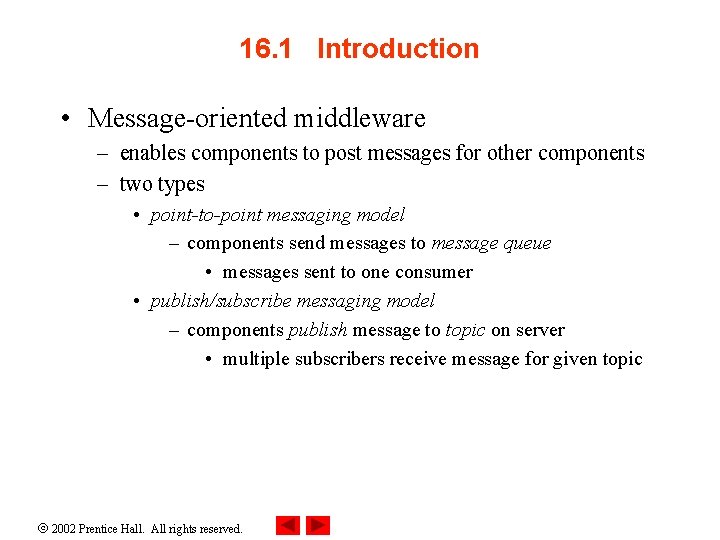 16.1 Introduction

• Message-oriented middleware
– enables components to post messages for other components
– two types
• point-to-point messaging model
– components send messages to message queue
• messages sent to one consumer
• publish/subscribe messaging model
– components publish message to topic on server
• multiple subscribers receive message for given topic

© 2002 Prentice Hall. All rights reserved.